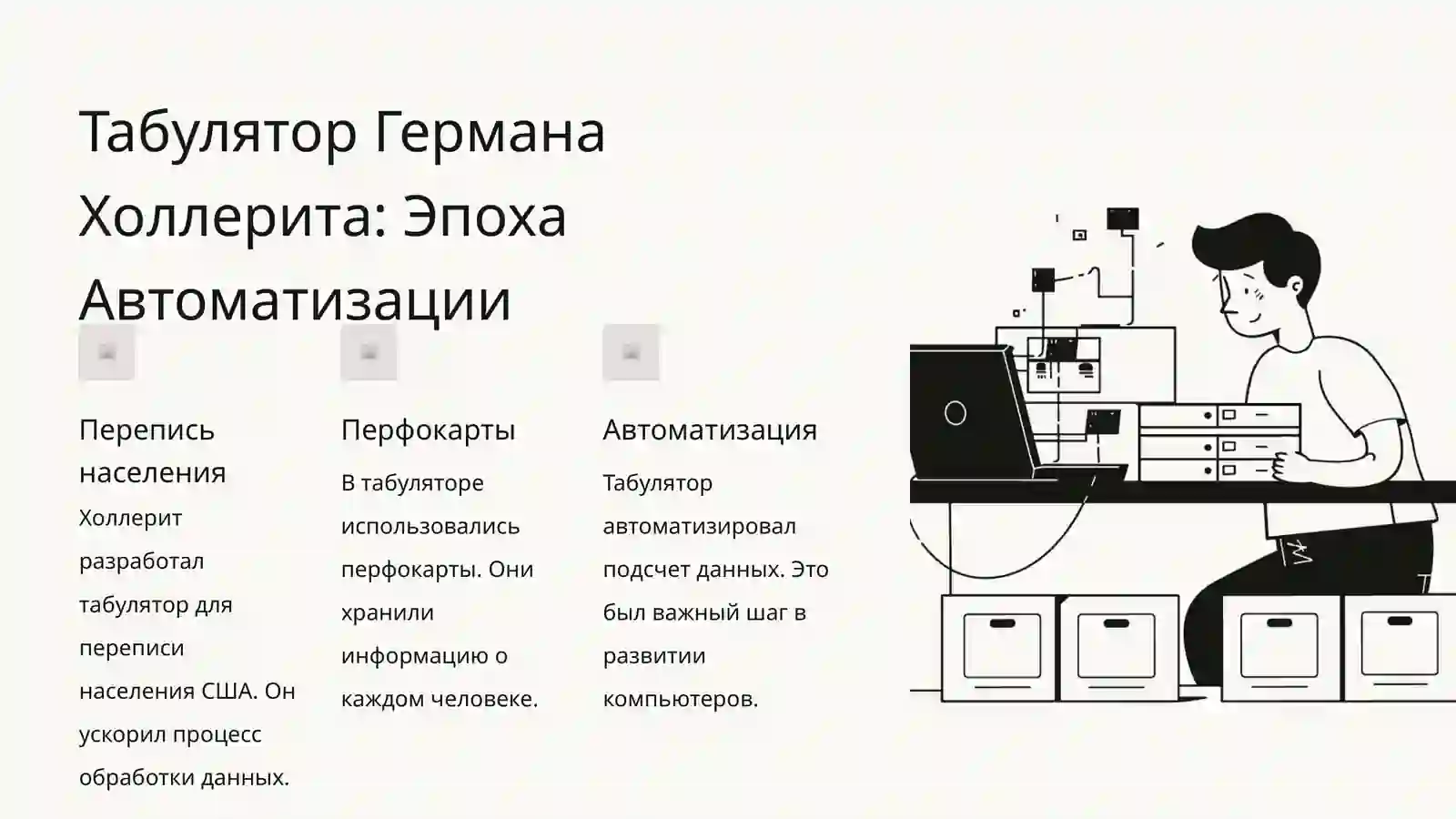 Табулятор Германа Холлерита: Эпоха Автоматизации

Перепись населения

Холлерит разработал табулятор для переписи населения США. Он ускорил процесс обработки данных.

Перфокарты

В табуляторе использовались перфокарты. Они хранили информацию о каждом человеке.

Автоматизация

Табулятор автоматизировал подсчет данных. Это был важный шаг в развитии компьютеров.